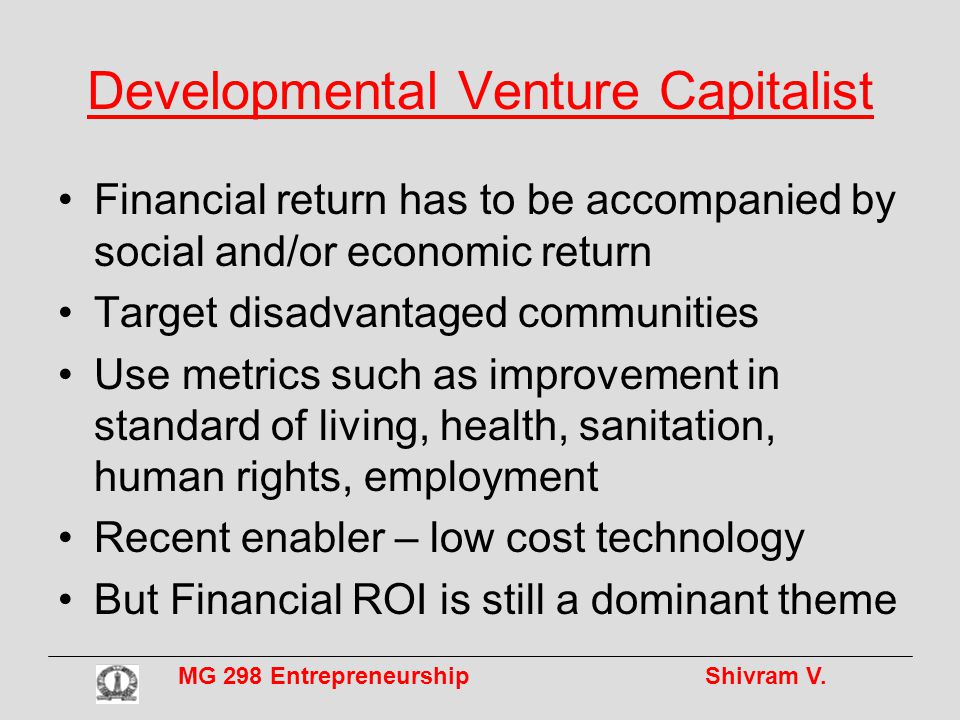 Developmental Venture Capitalist

• Financial return has to be accompanied by social and/or economic return
• Target disadvantaged communities
• Use metrics such as improvement in standard of living, health, sanitation, human rights, employment
• Recent enabler – low cost technology
• But Financial ROI is still a dominant theme

MG 298 Entrepreneurship Shivram V.